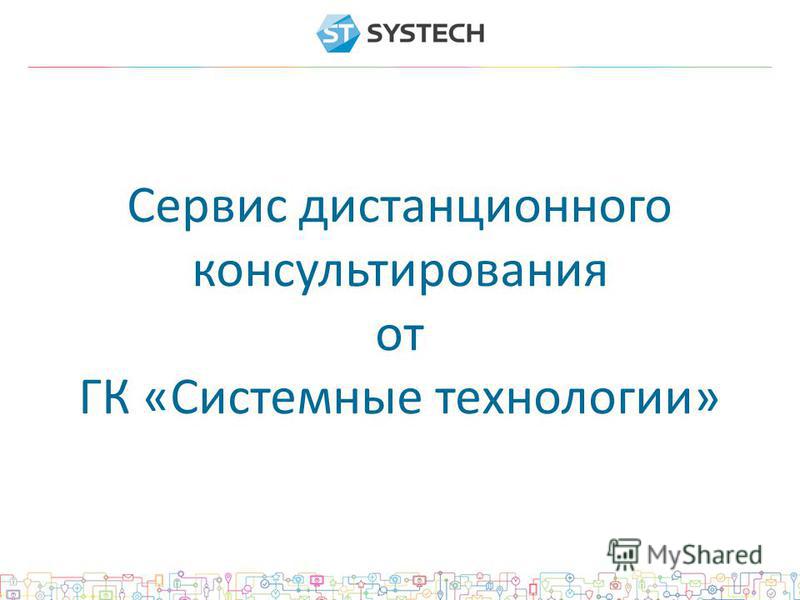 ST SYSTECH

Сервис дистанционного консультирования от ГК «Системные технологии»

MyShared